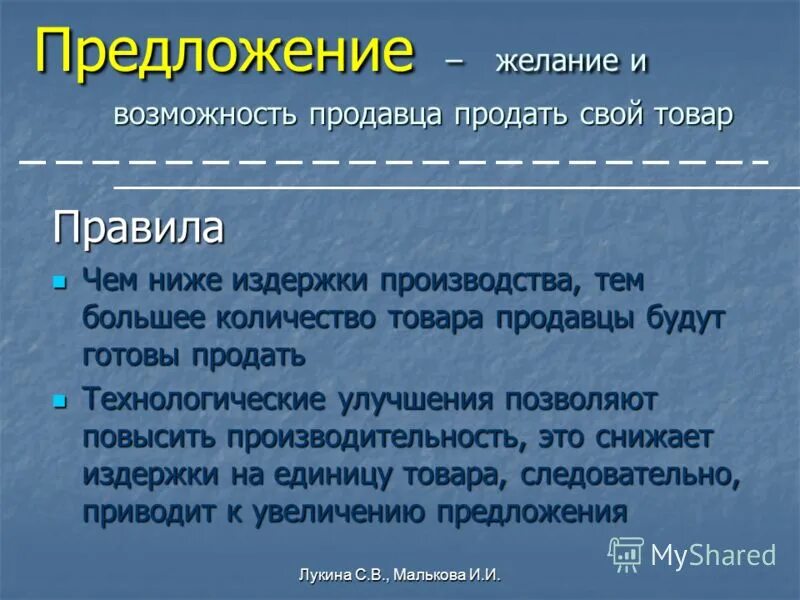 Предложение – желание и возможность продавца продать свой товар

Правила

Чем ниже издержки производства, тем большее количество товара продавцы будут готовы продать

Технологические улучшения позволяют повысить производительность, это снижает издержки на единицу товара, следовательно, приводит к увеличению предложения

MyShared

Лукина С.В., Малькова И.И.